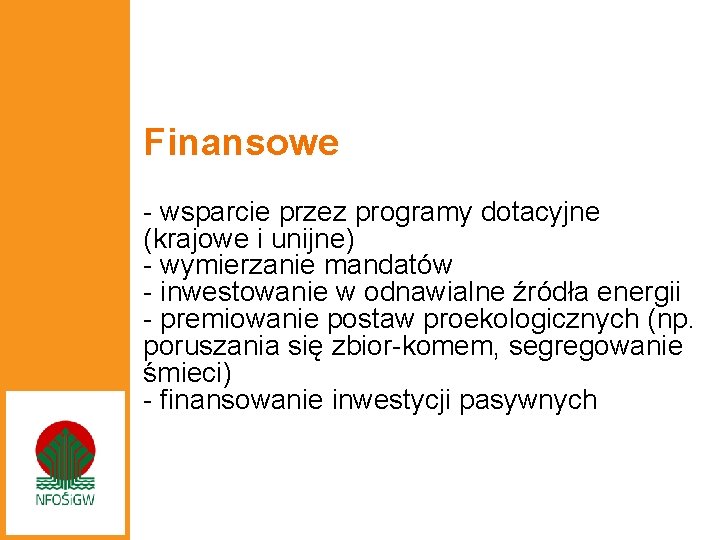 Finansowe

- wsparcie przez programy dotacyjne (krajowe i unijne)
- wymierzanie mandatów
- inwestowanie w odnawialne źródła energii
- premiowanie postaw proekologicznych (np. poruszania się zbior-komem, segregowanie śmieci)
- finansowanie inwestycji pasywnych

NFOŚiGW